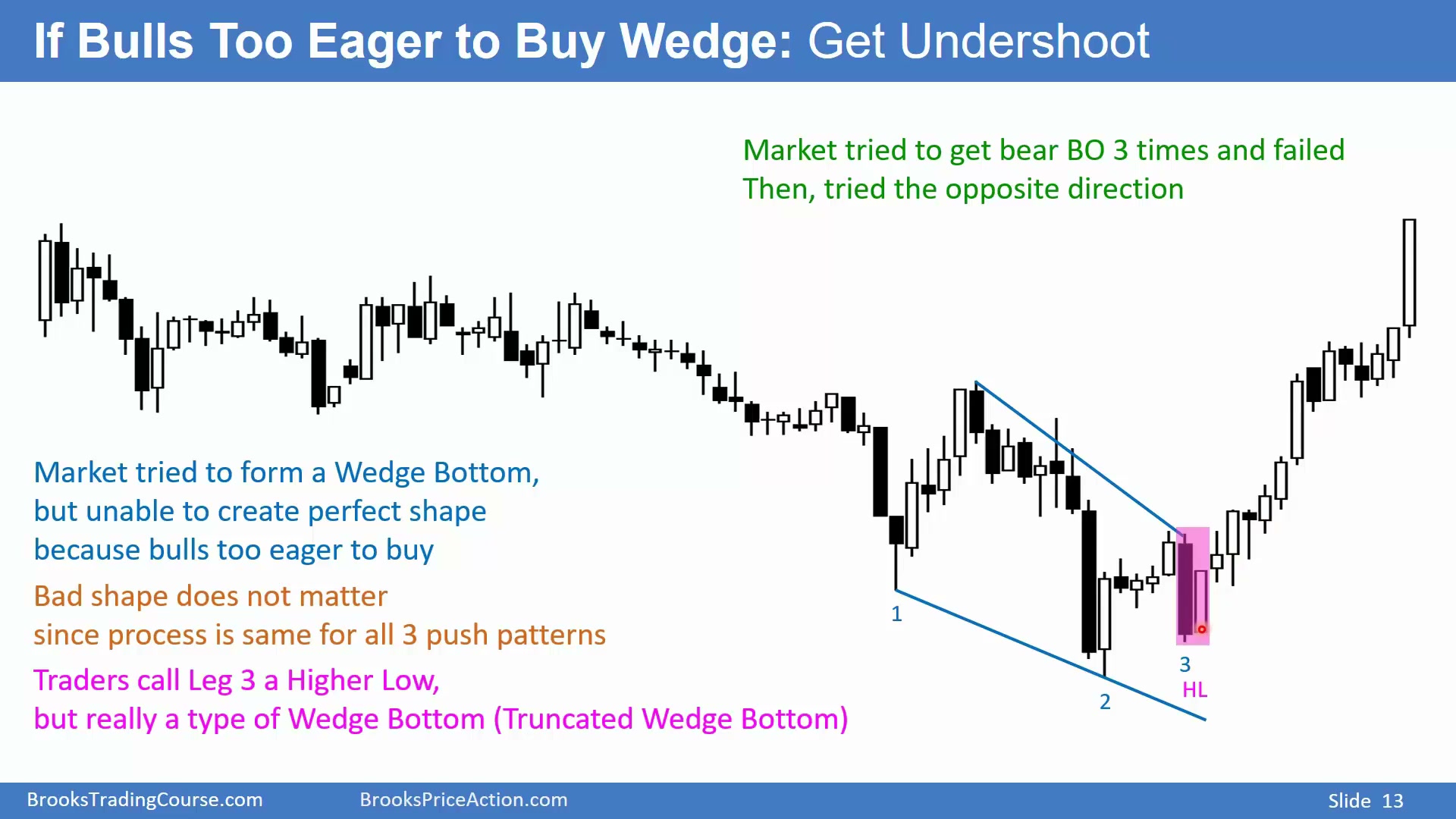 If Bulls Too Eager to Buy Wedge: Get Undershoot

Market tried to get bear BO 3 times and failed
Then, tried the opposite direction

Market tried to form a Wedge Bottom,
but unable to create perfect shape
because bulls too eager to buy

Bad shape does not matter
since process is same for all 3 push patterns

Traders call Leg 3 a Higher Low,
but really a type of Wedge Bottom (Truncated Wedge Bottom)

1

2

3
HL

BrooksTradingCourse.com BrooksPriceAction.com Slide 13